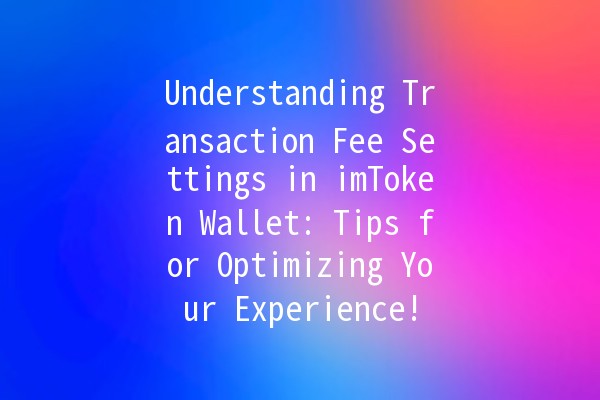 Understanding Transaction Fee Settings in imToken Wallet: Tips for Optimizing Your Experience!